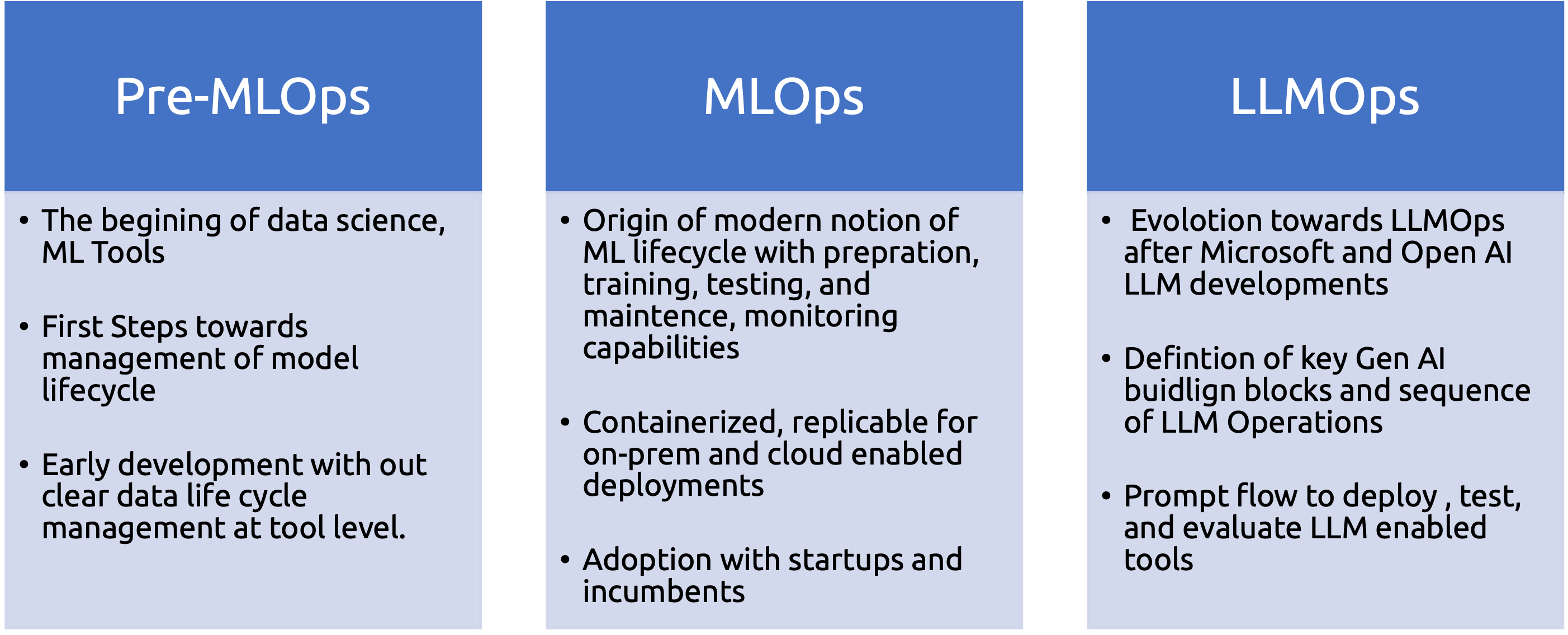 Pre-MLOps

• The begining of data science, ML Tools

• First Steps towards management of model lifecycle

• Early development with out clear data life cycle management at tool level.

MLOps

• Origin of modern notion of ML lifecycle with prepration, training, testing, and maintence, monitoring capabilities

• Containerized, replicable for on-prem and cloud enabled deployments

• Adoption with startups and incumbents

LLMOps

• Evolotion towards LLMOps after Microsoft and Open AI LLM developments

• Defintion of key Gen AI buidlign blocks and sequence of LLM Operations

• Prompt flow to deploy , test, and evaluate LLM enabled tools